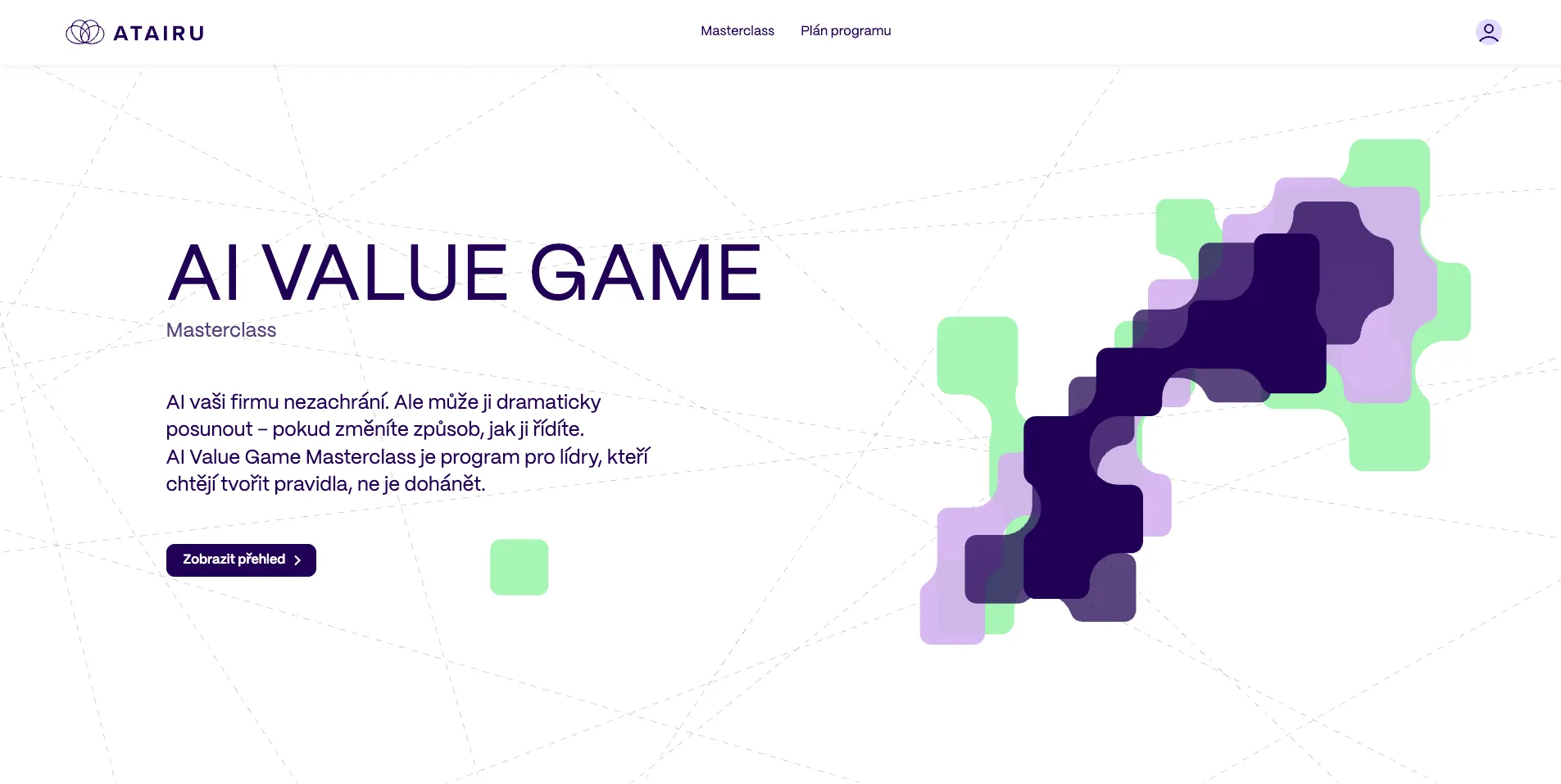 ATAIRU

Masterclass Plán programu

AI VALUE GAME

Masterclass

AI vaši firmu nezachrání. Ale může ji dramaticky posunout – pokud změníte způsob, jak ji řídíte.
AI Value Game Masterclass je program pro lídry, kteří chtějí tvořit pravidla, ne je dohánět.

Zobrazit přehled